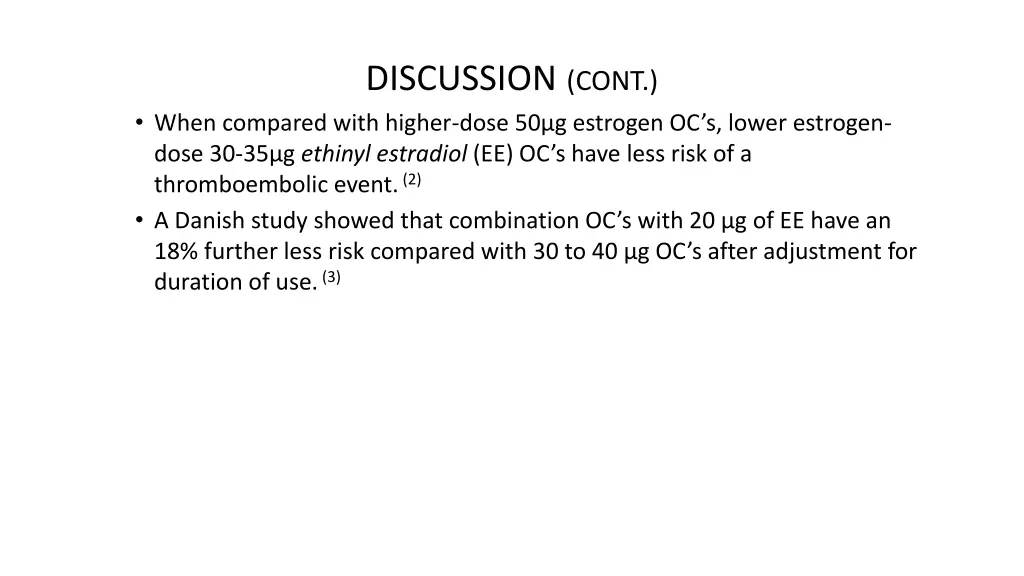 DISCUSSION (CONT.)

• When compared with higher-dose 50µg estrogen OC's, lower estrogen-dose 30-35µg ethinyl estradiol (EE) OC's have less risk of a thromboembolic event. $^{(2)}$

• A Danish study showed that combination OC's with 20 µg of EE have an 18% further less risk compared with 30 to 40 µg OC's after adjustment for duration of use. $^{(3)}$